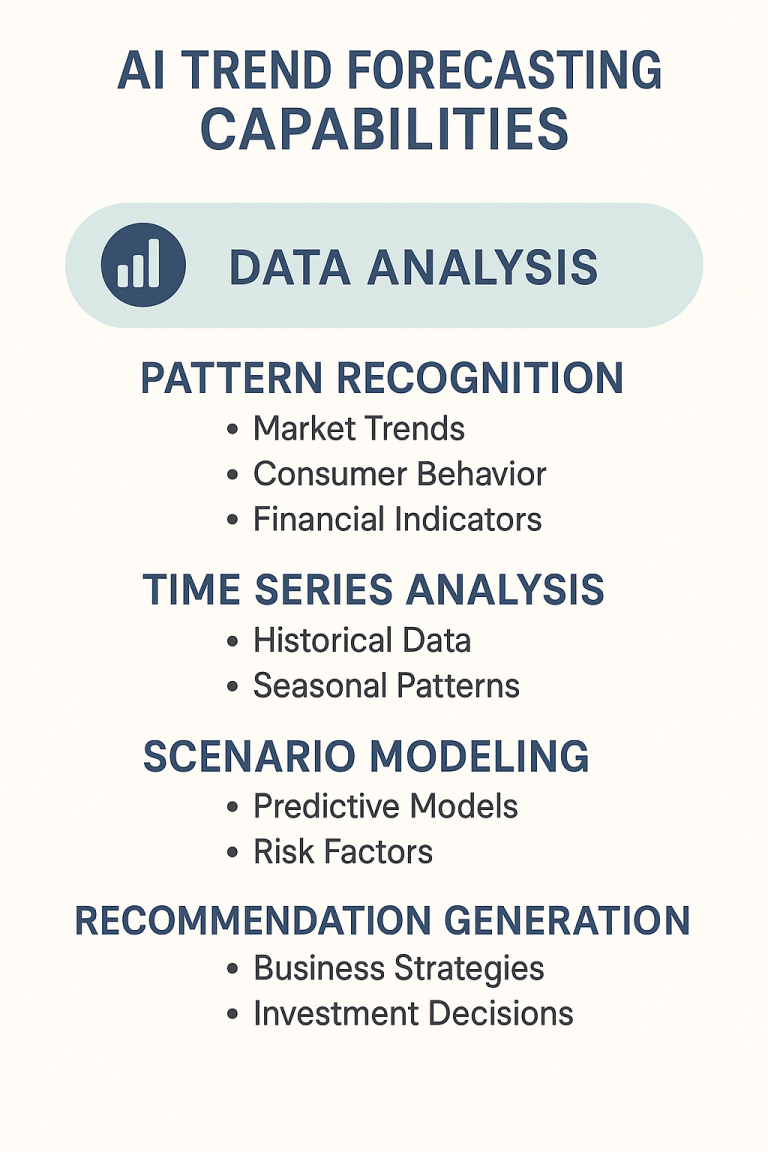 AI TREND FORECASTING CAPABILITIES

DATA ANALYSIS

PATTERN RECOGNITION
• Market Trends
• Consumer Behavior
• Financial Indicators

TIME SERIES ANALYSIS
• Historical Data
• Seasonal Patterns

SCENARIO MODELING
• Predictive Models
• Risk Factors

RECOMMENDATION GENERATION
• Business Strategies
• Investment Decisions